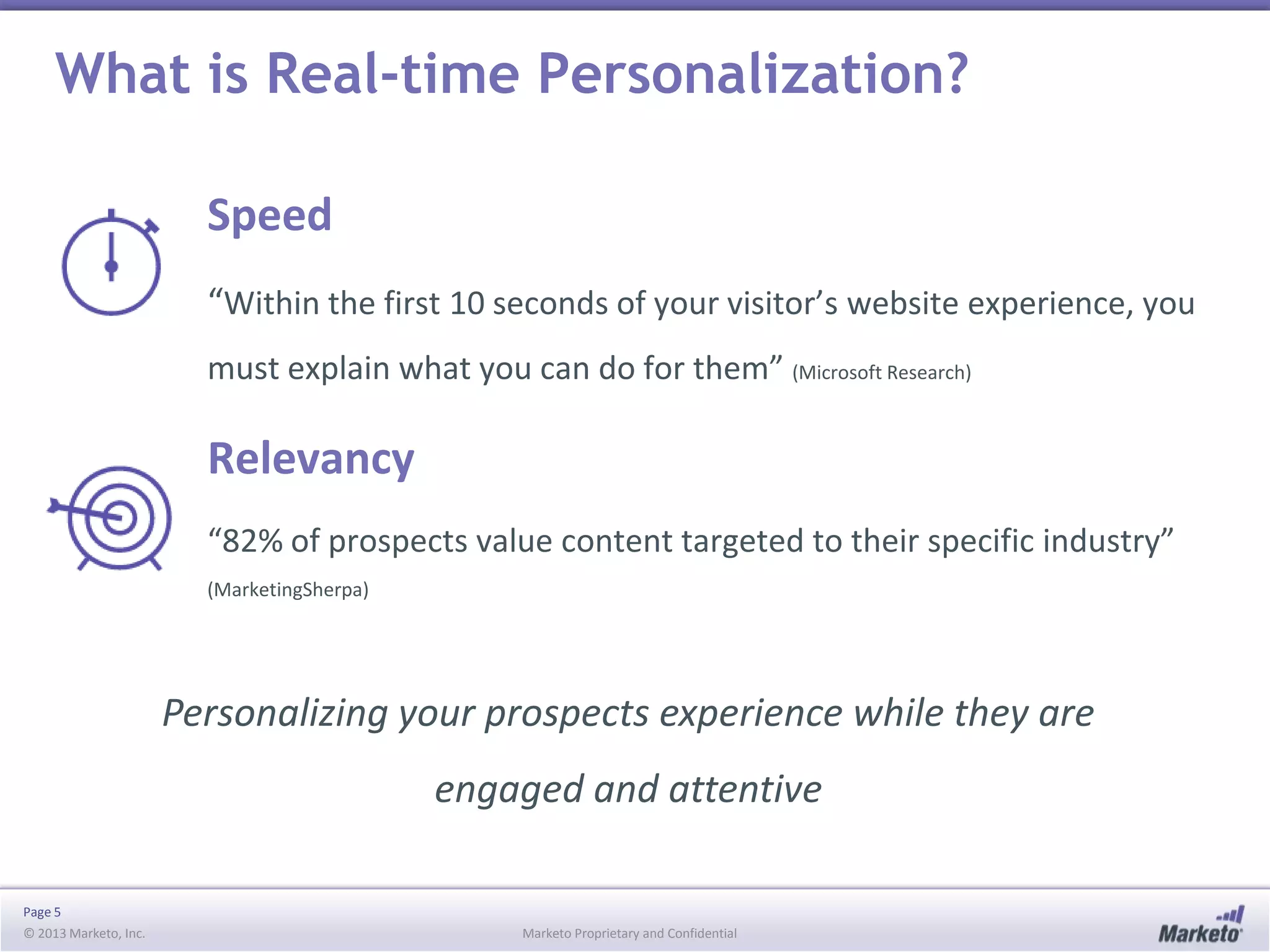 What is Real-time Personalization?

Speed

“Within the first 10 seconds of your visitor’s website experience, you must explain what you can do for them” (Microsoft Research)

Relevancy

“82% of prospects value content targeted to their specific industry” (MarketingSherpa)

Personalizing your prospects experience while they are engaged and attentive

Page 5
© 2013 Marketo, Inc.

Marketo Proprietary and Confidential

Marketo